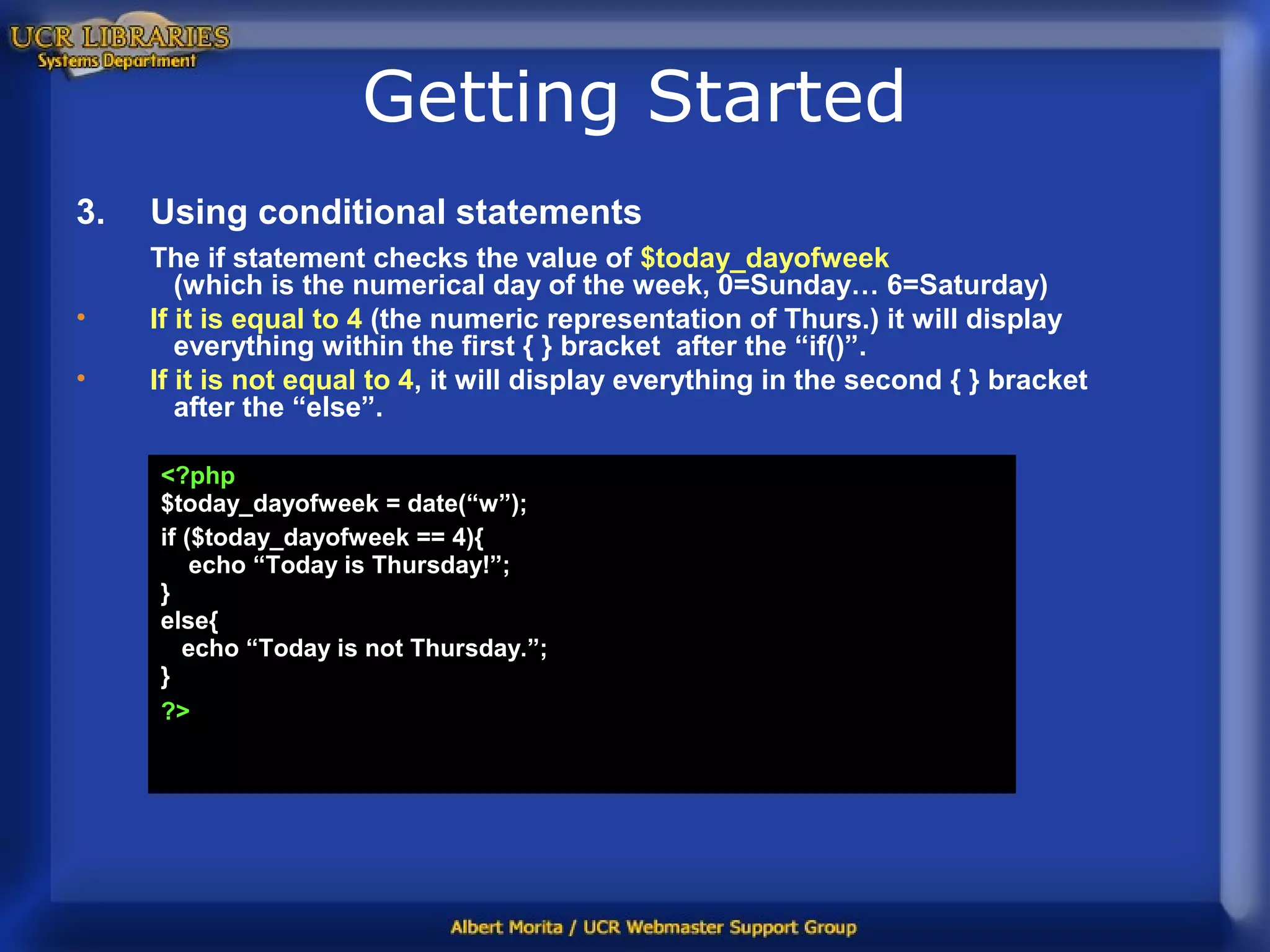 UCR LIBRARIES
Systems Department

Getting Started

3. Using conditional statements

The if statement checks the value of $today_dayofweek (which is the numerical day of the week, 0=Sunday… 6=Saturday)

• If it is equal to 4 (the numeric representation of Thurs.) it will display everything within the first { } bracket after the “if()”.

• If it is not equal to 4, it will display everything in the second { } bracket after the “else”.

<?php
$today_dayofweek = date(“w”);
if ($today_dayofweek == 4){
echo “Today is Thursday!”;
}
else{
echo “Today is not Thursday.”;
}
?>

Albert Morita / UCR Webmaster Support Group